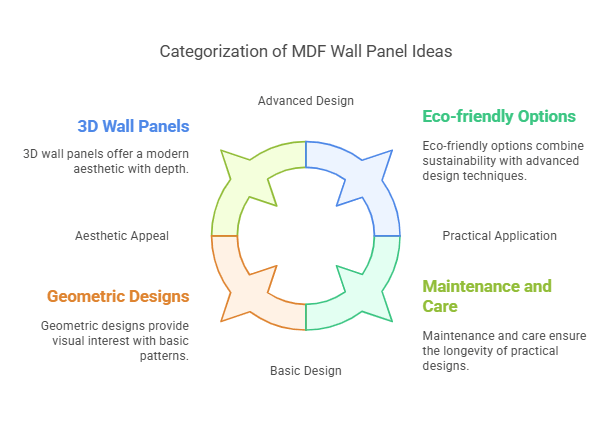 Categorization of MDF Wall Panel Ideas

Advanced Design

3D Wall Panels

3D wall panels offer a modern aesthetic with depth.

Eco-friendly Options

Eco-friendly options combine sustainability with advanced design techniques.

Aesthetic Appeal

Practical Application

Geometric Designs

Geometric designs provide visual interest with basic patterns.

Maintenance and Care

Maintenance and care ensure the longevity of practical designs.

Basic Design